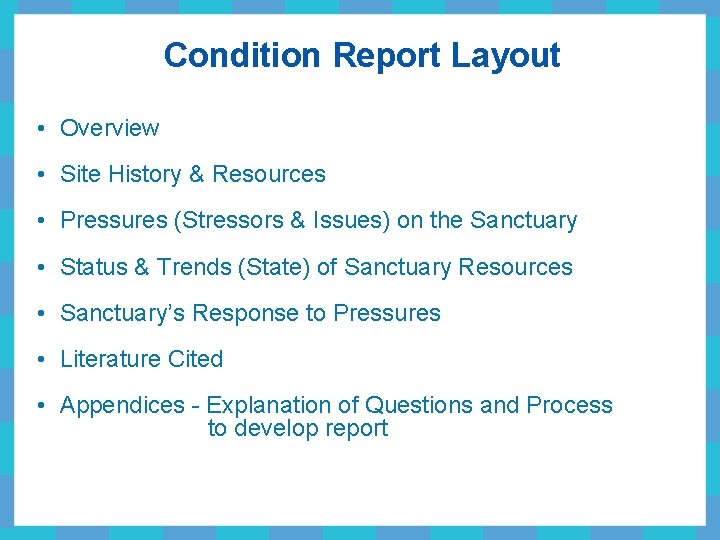 Condition Report Layout

• Overview

• Site History & Resources

• Pressures (Stressors & Issues) on the Sanctuary

• Status & Trends (State) of Sanctuary Resources

• Sanctuary's Response to Pressures

• Literature Cited

• Appendices - Explanation of Questions and Process to develop report